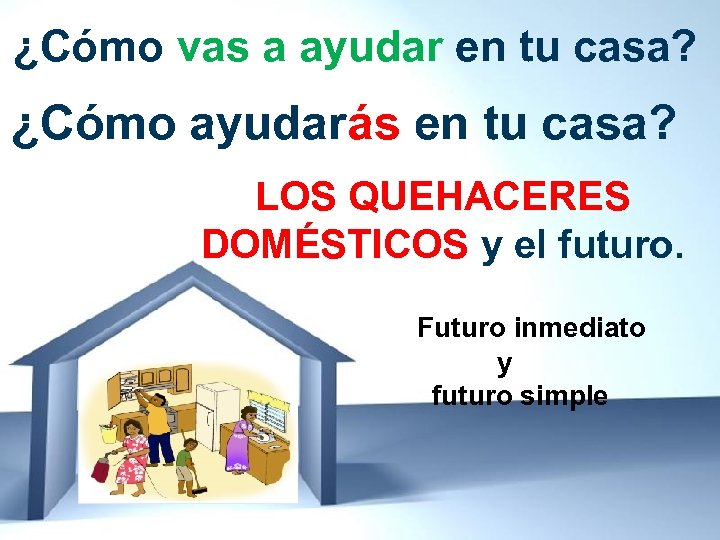 ¿Cómo vas a ayudar en tu casa?

¿Cómo ayudarás en tu casa?

LOS QUEHACERES DOMÉSTICOS y el futuro.

Futuro inmediato
y
futuro simple